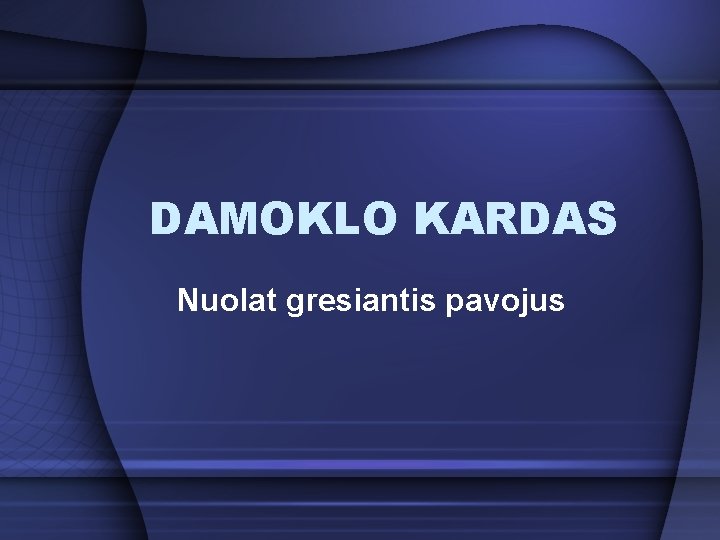 DAMOKLO KARDAS

Nuolat gresiantis pavojus